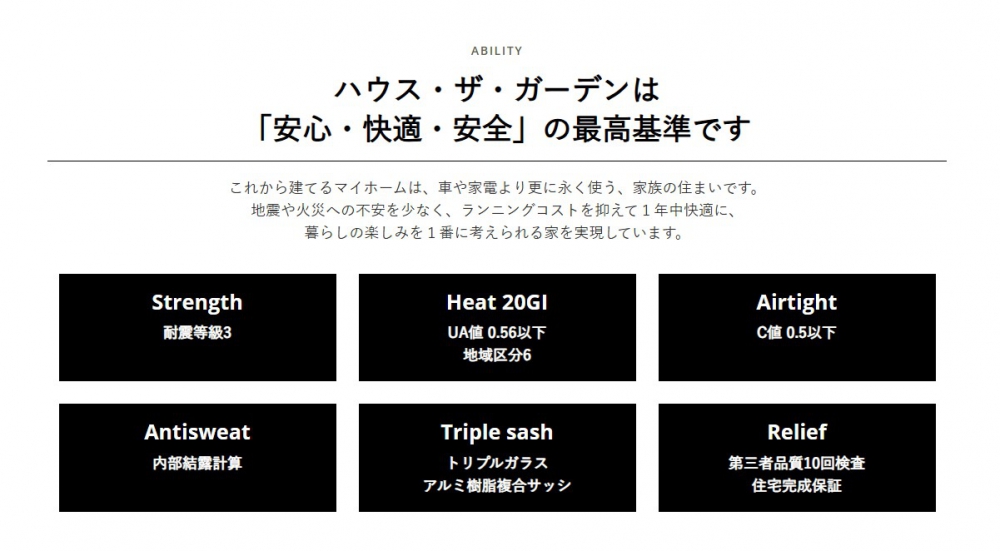 ABILITY

ハウス・ザ・ガーデンは
「安心・快適・安全」の最高基準です

これから建てるマイホームは、車や家電より更に永く使う、家族の住まいです。
地震や火災への不安を少なく、ランニングコストを抑えて１年中快適に、
暮らしの楽しみを１番に考えられる家を実現しています。

Strength
耐震等級3

Heat 20GI
UA値 0.56以下
地域区分6

Airtight
C値 0.5以下

Antisweat
内部結露計算

Triple sash
トリプルガラス
アルミ樹脂複合サッシ

Relief
第三者品質10回検査
住宅完成保証